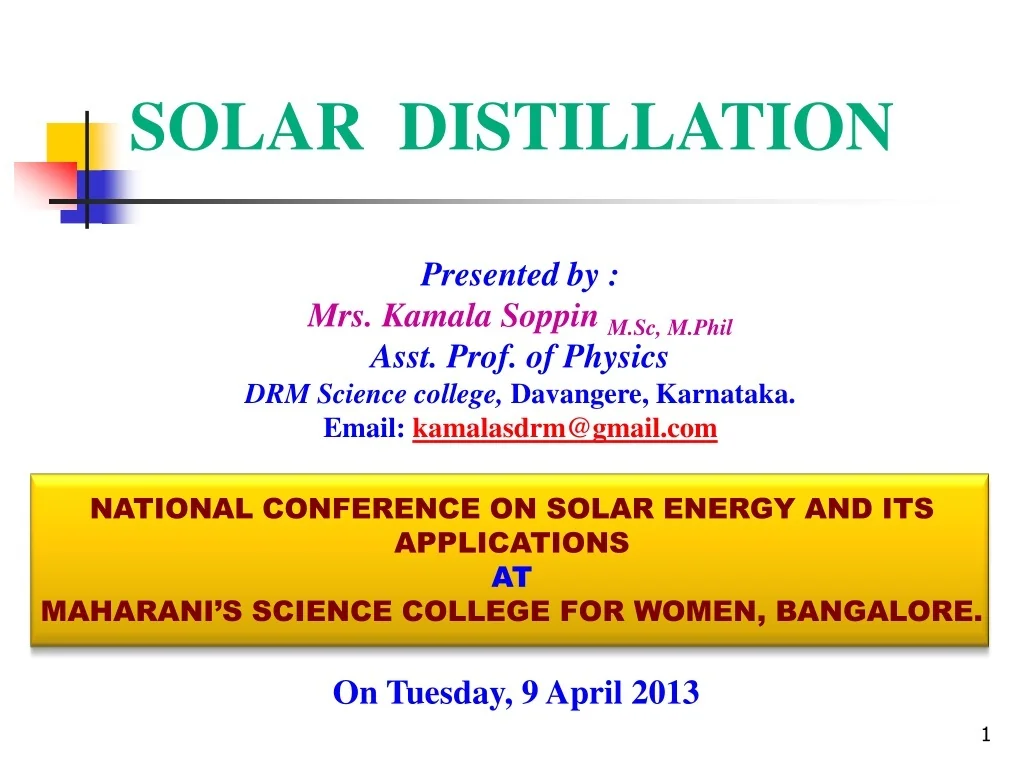 SOLAR DISTILLATION

Presented by :
Mrs. Kamala Soppin M.Sc, M.Phil
Asst. Prof. of Physics
DRM Science college, Davangere, Karnataka.
Email: kamalasdrm@gmail.com

NATIONAL CONFERENCE ON SOLAR ENERGY AND ITS APPLICATIONS
AT
MAHARANI’S SCIENCE COLLEGE FOR WOMEN, BANGALORE.

On Tuesday, 9 April 2013

1